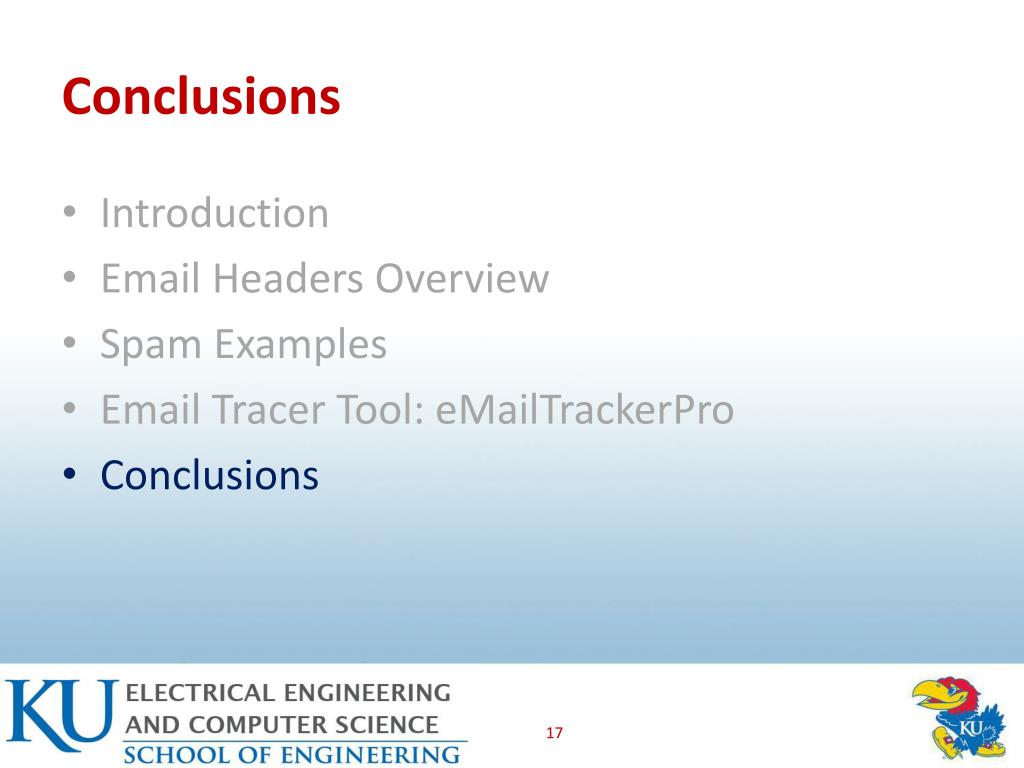 Conclusions

• Introduction
• Email Headers Overview
• Spam Examples
• Email Tracer Tool: eMailTrackerPro
• Conclusions

KU ELECTRICAL ENGINEERING AND COMPUTER SCIENCE SCHOOL OF ENGINEERING

17

KU